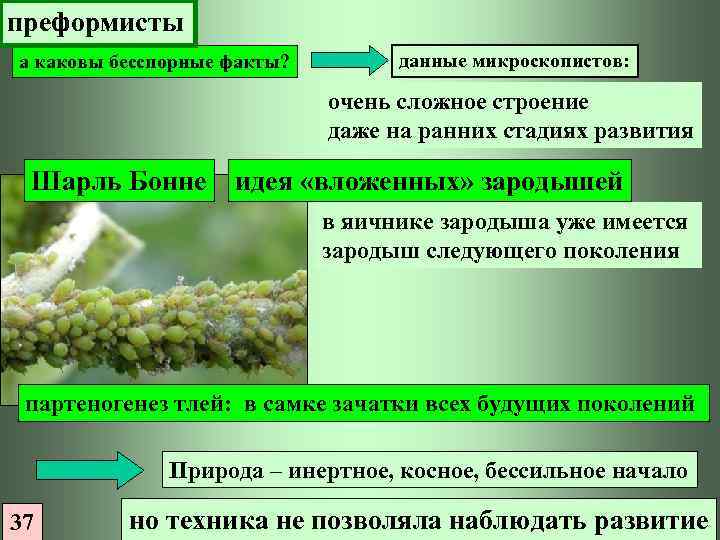 преформисты

а каковы бесспорные факты?

данные микроскопистов:

очень сложное строение
даже на ранних стадиях развития

Шарль Бонне

идея «вложенных» зародышей

в яичнике зародыша уже имеется
зародыш следующего поколения

партеногенез тлей: в самке зачатки всех будущих поколений

Природа – инертное, косное, бессильное начало

37

но техника не позволяла наблюдать развитие